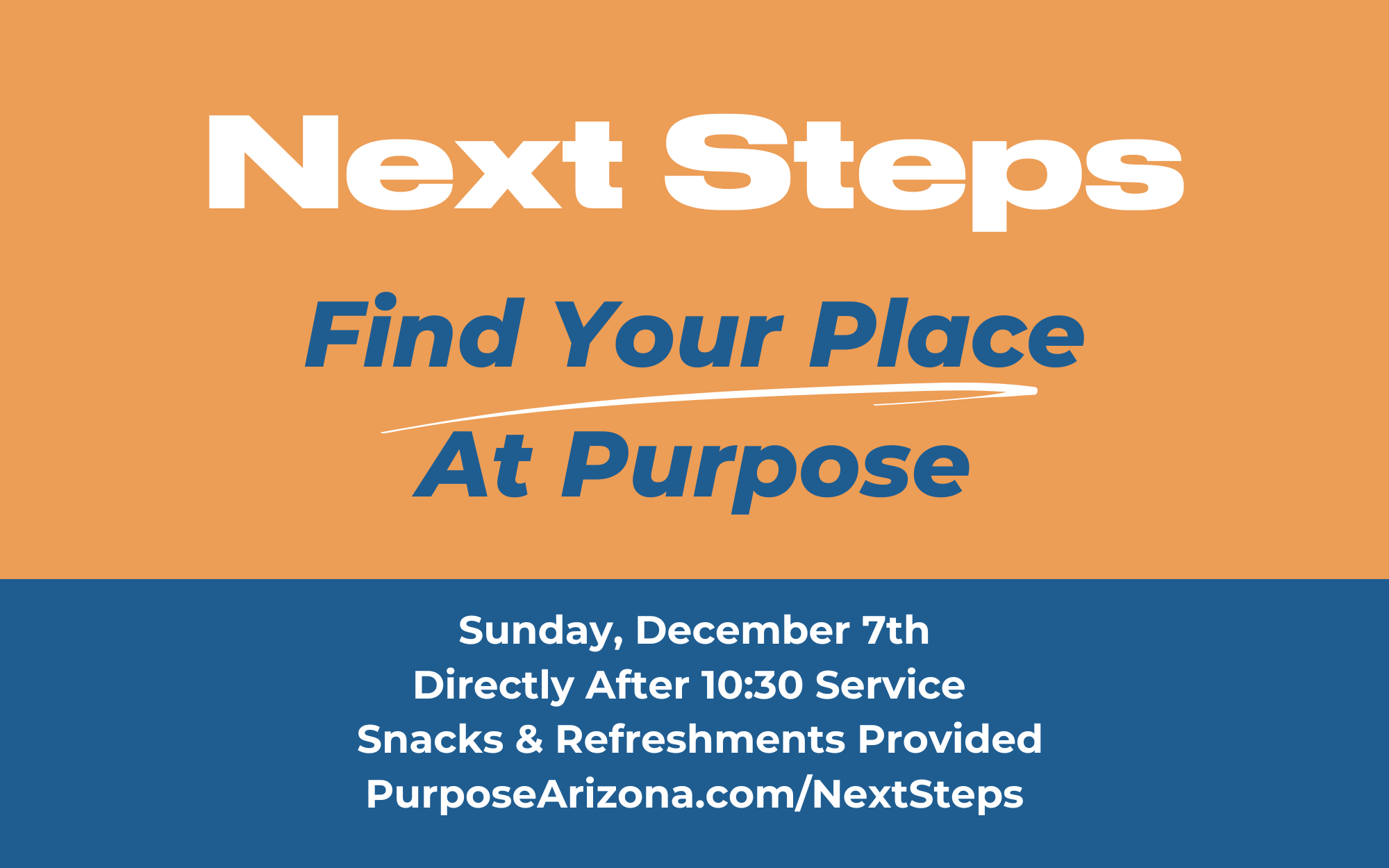 Next Steps

Find Your Place
At Purpose

Sunday, December 7th
Directly After 10:30 Service
Snacks & Refreshments Provided
PurposeArizona.com/NextSteps